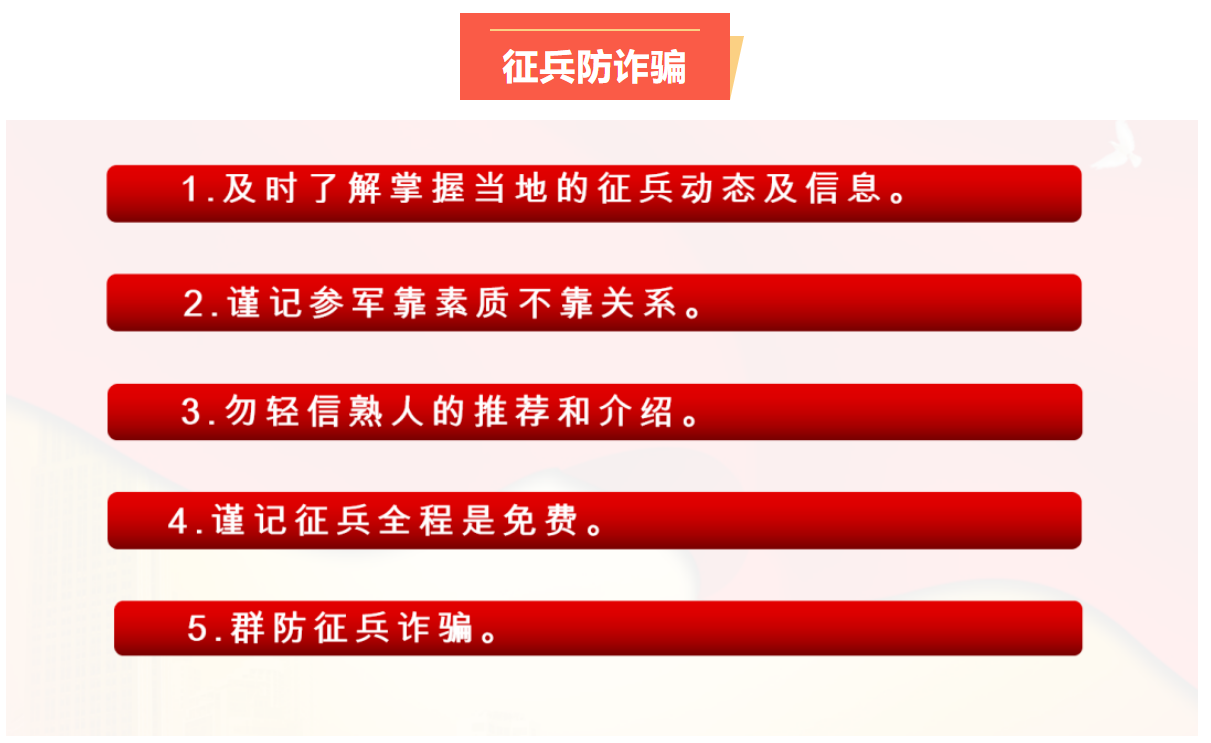 征兵防诈骗

1.及时了解掌握当地的征兵动态及信息。

2.谨记参军靠素质不靠关系。

3.勿轻信熟人的推荐和介绍。

4.谨记征兵全程是免费。

5.群防征兵诈骗。